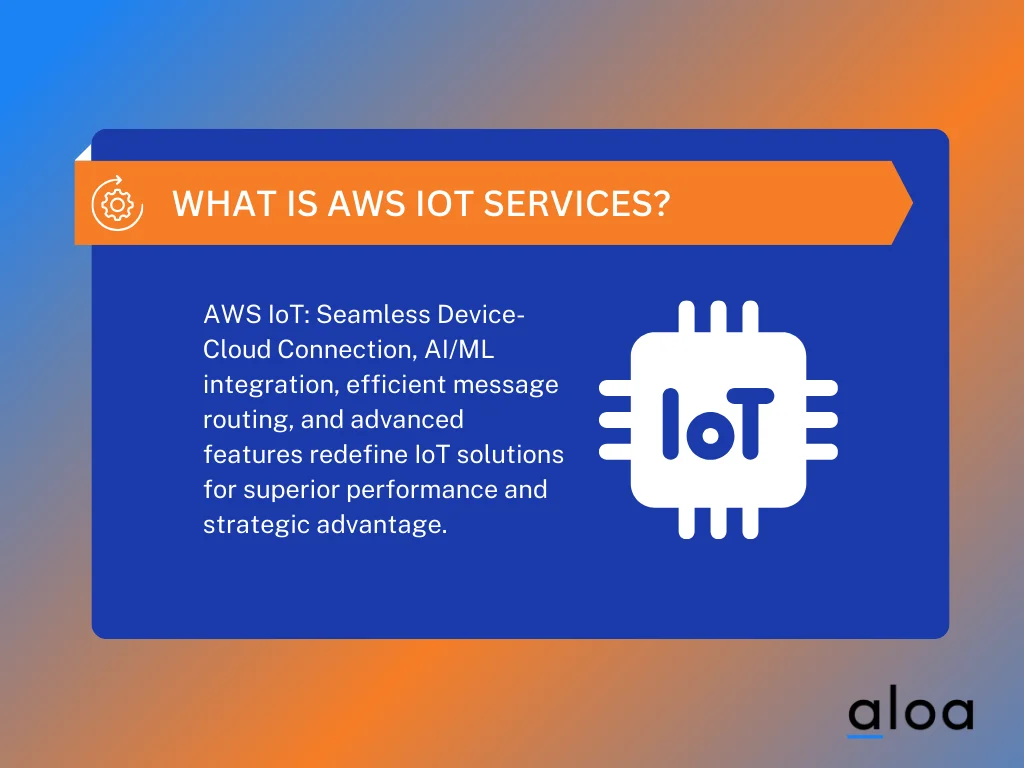 WHAT IS AWS IOT SERVICES?

AWS IoT: Seamless Device-Cloud Connection, AI/ML integration, efficient message routing, and advanced features redefine IoT solutions for superior performance and strategic advantage.

IoT

aloa